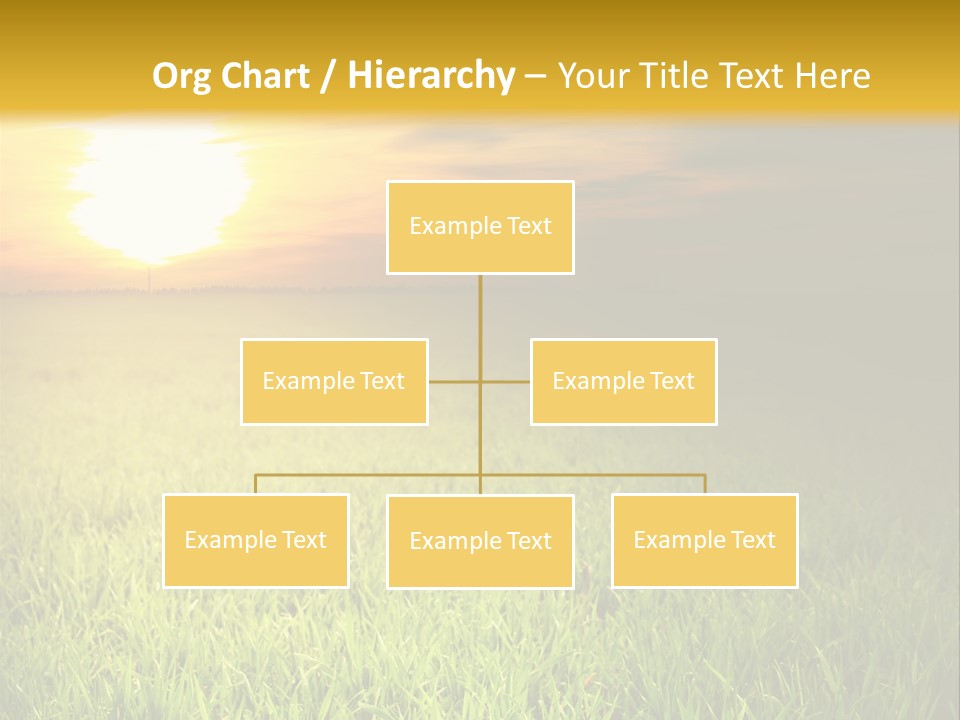 Org Chart / Hierarchy – Your Title Text Here

Example Text

Example Text

Example Text

Example Text

Example Text

Example Text